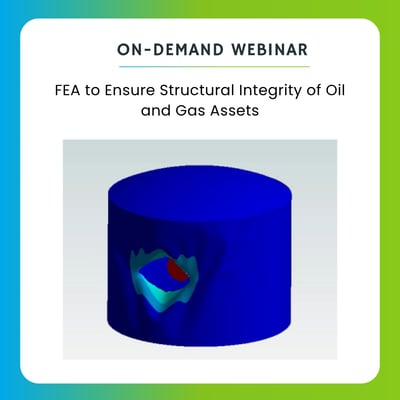 ON-DEMAND WEBINAR

FEA to Ensure Structural Integrity of Oil and Gas Assets